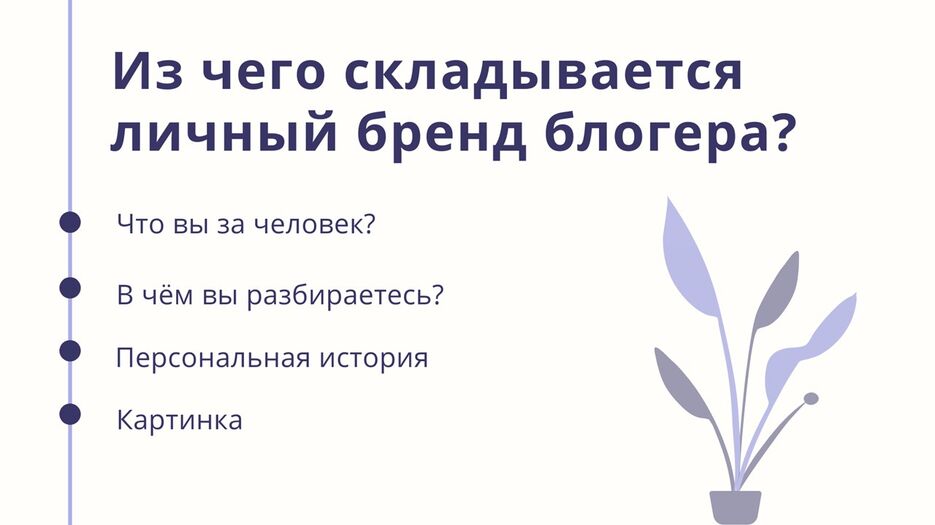 Из чего складывается личный бренд блогера?

Что вы за человек?

В чём вы разбираетесь?

Персональная история

Картинка